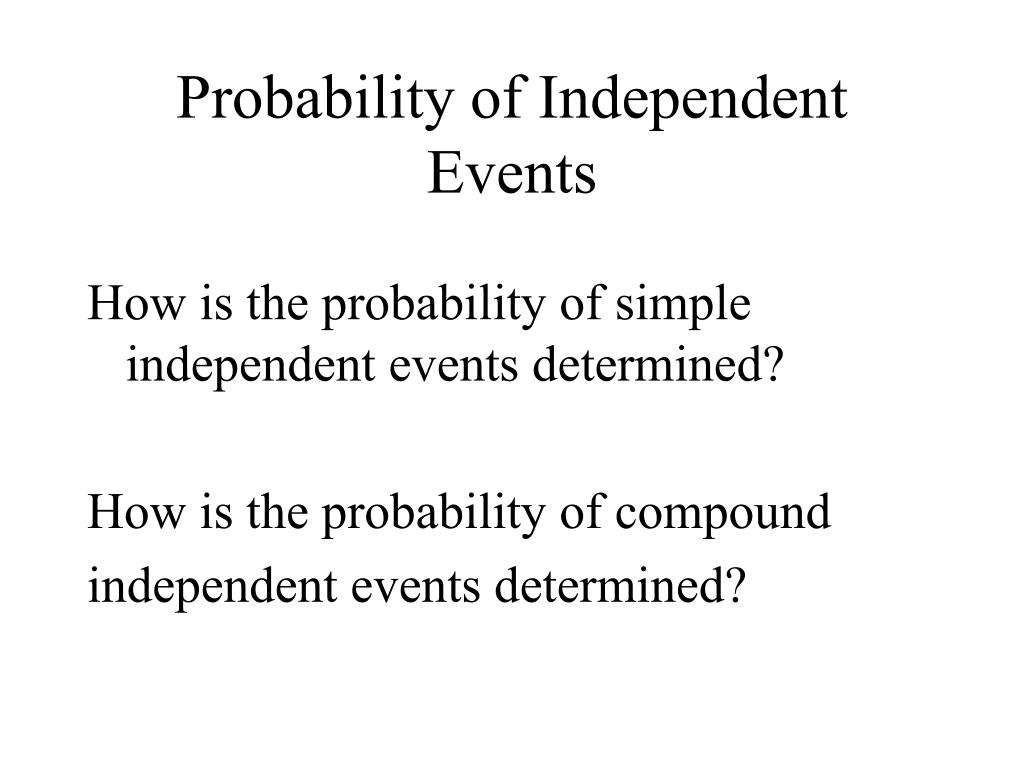 Probability of Independent Events

How is the probability of simple independent events determined?

How is the probability of compound independent events determined?